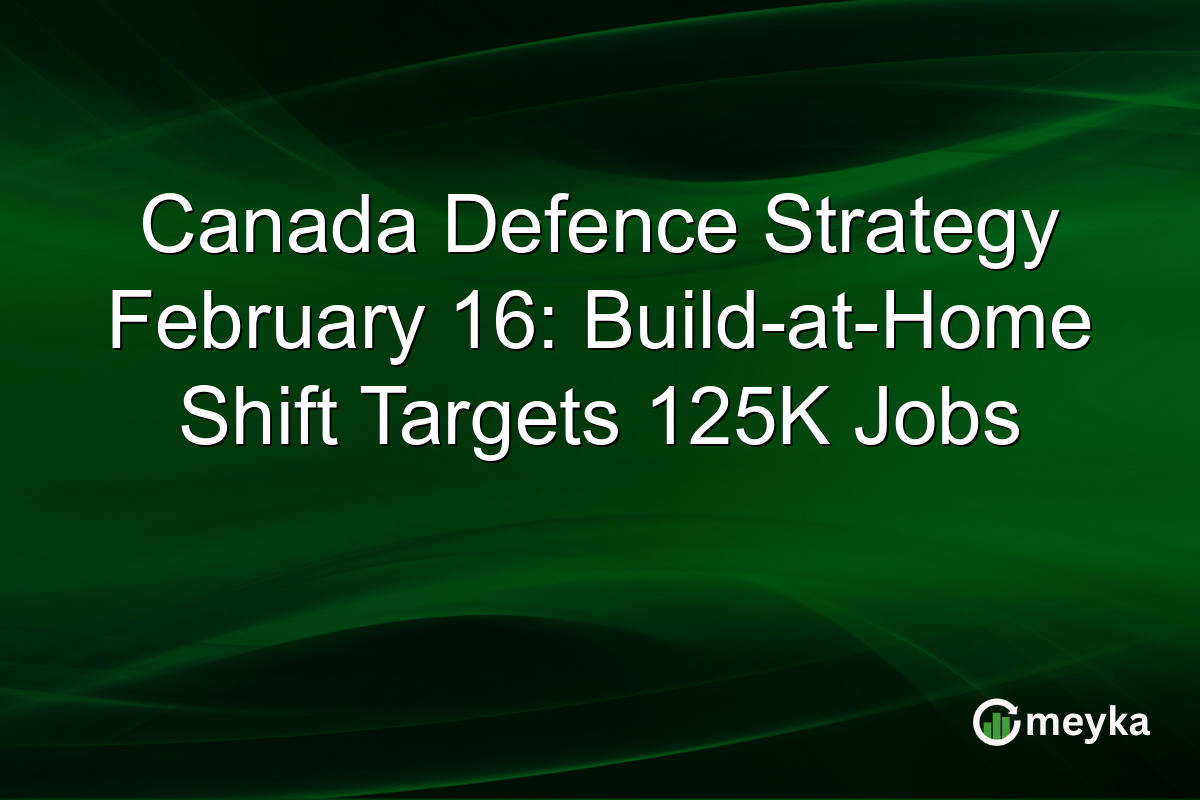 Canada Defence Strategy February 16: Build-at-Home Shift Targets 125K Jobs

meyka